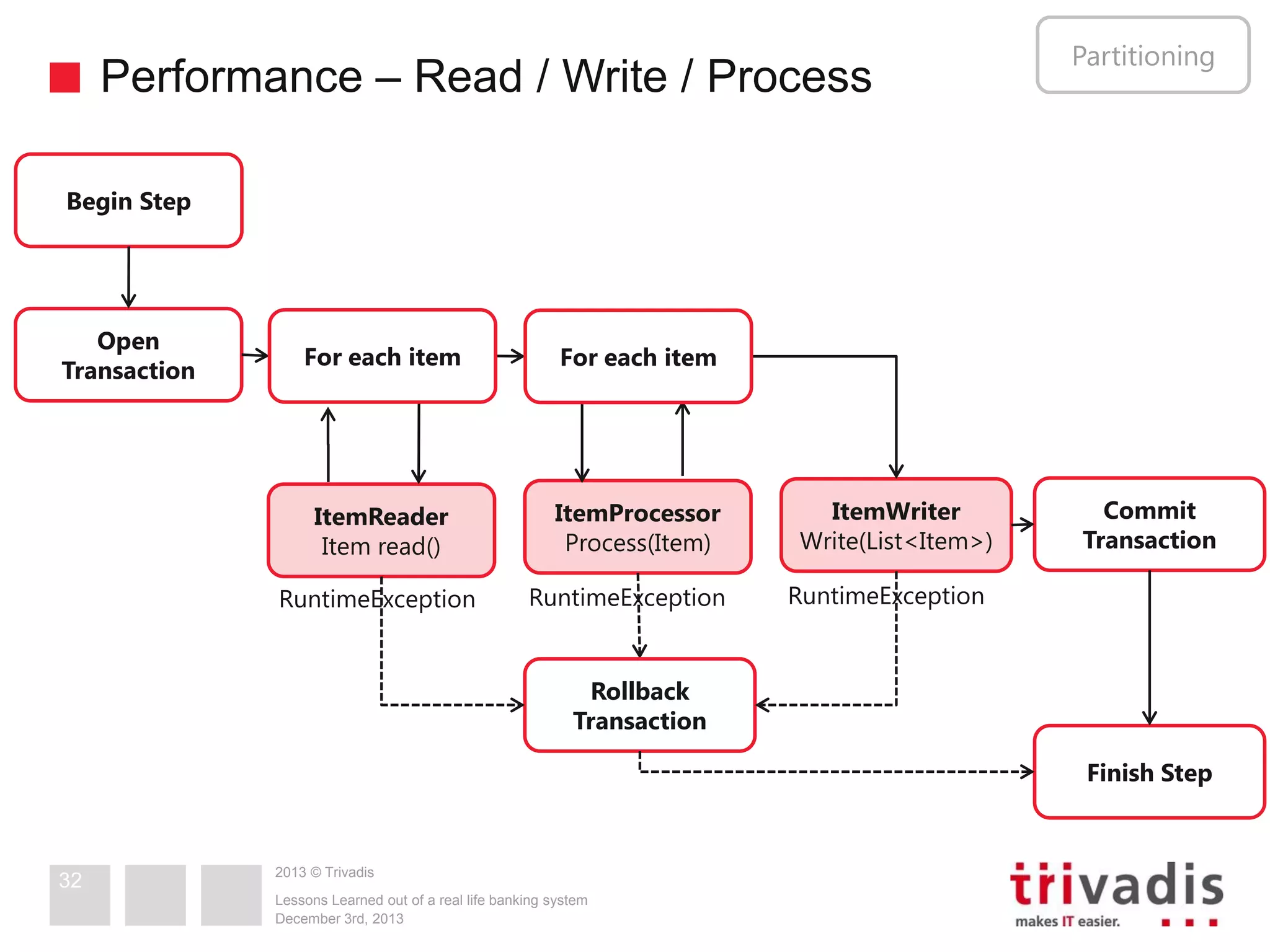 Performance – Read / Write / Process

Partitioning

Begin Step

Open Transaction

For each item

For each item

ItemReader
Item read()

ItemProcessor
Process(Item)

ItemWriter
Write(List<Item>)

Commit Transaction

RuntimeException

RuntimeException

RuntimeException

Rollback Transaction

Finish Step

32

2013 © Trivadis

Lessons Learned out of a real life banking system
December 3rd, 2013

trivadis
makes IT easier.